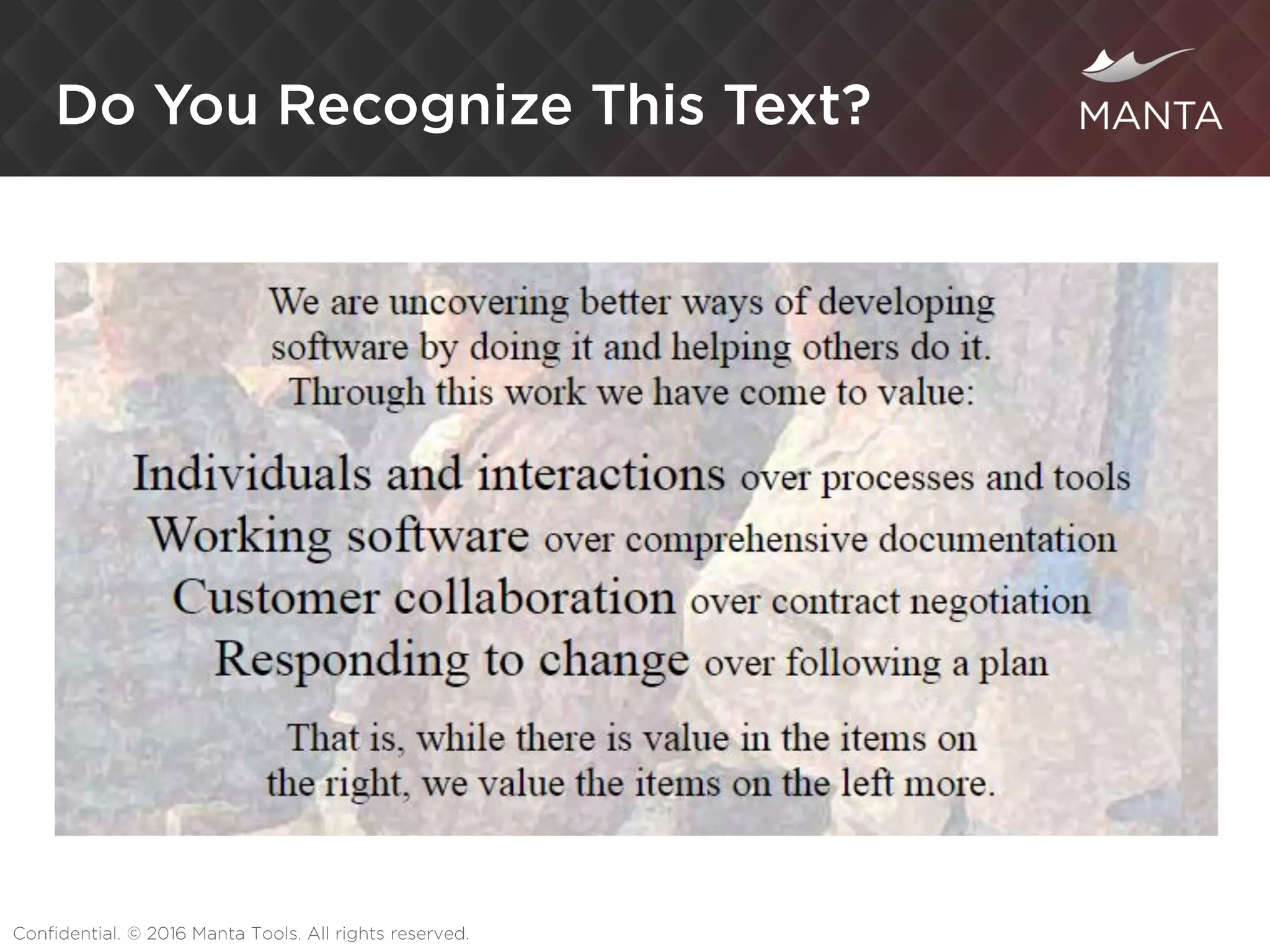 Do You Recognize This Text?

MANTA

We are uncovering better ways of developing software by doing it and helping others do it. Through this work we have come to value:

Individuals and interactions over processes and tools
Working software over comprehensive documentation
Customer collaboration over contract negotiation
Responding to change over following a plan

That is, while there is value in the items on the right, we value the items on the left more.

Confidential. © 2016 Manta Tools. All rights reserved.